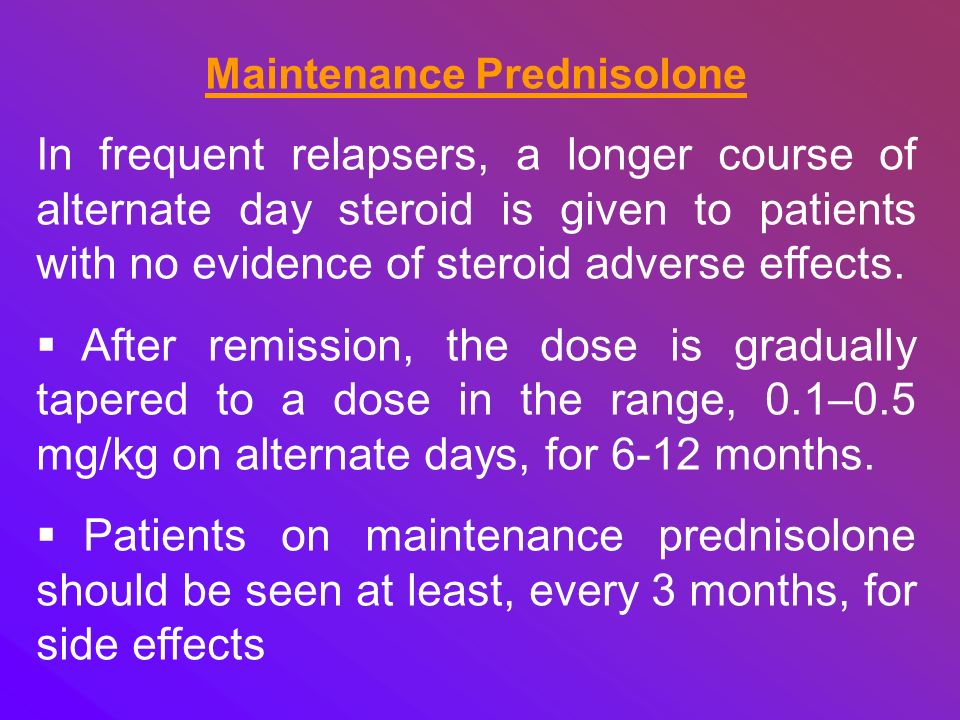 Maintenance Prednisolone

In frequent relapsers, a longer course of alternate day steroid is given to patients with no evidence of steroid adverse effects.

▪ After remission, the dose is gradually tapered to a dose in the range, 0.1–0.5 mg/kg on alternate days, for 6-12 months.

▪ Patients on maintenance prednisolone should be seen at least, every 3 months, for side effects